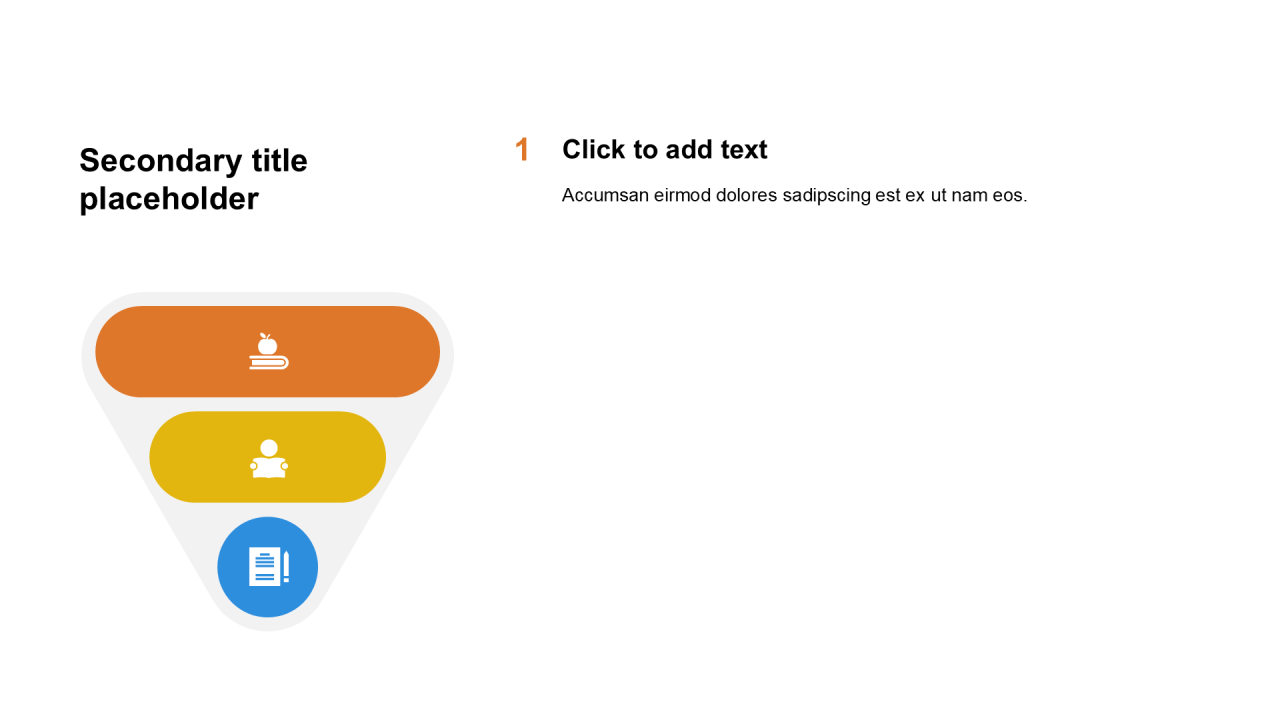 Secondary title placeholder

1 Click to add text

Accumsan eirmod dolores sadipscing est ex ut nam eos.